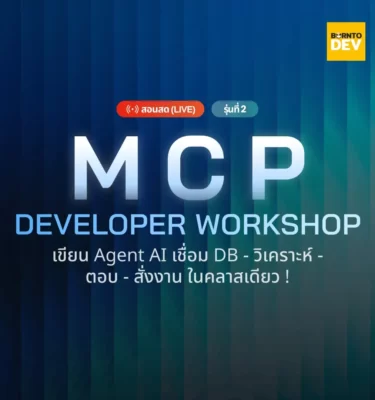 BORNTO DEV

สอนสด (LIVE)

รุ่นที่ 2

MCP

DEVELOPER WORKSHOP

เขียน Agent AI เชื่อม DB - วิเคราะห์ - ตอบ - สั่งงาน ในคลาสเดียว !